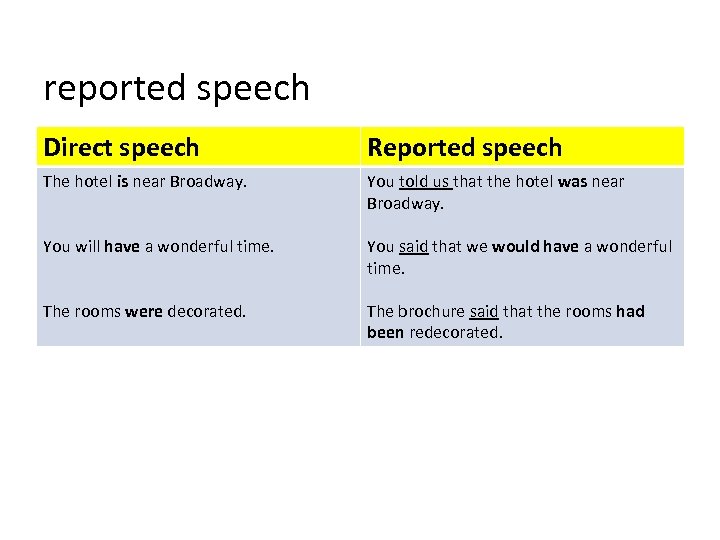 reported speech

| Direct speech | Reported speech |
|---|---|
| The hotel is near Broadway. | You told us that the hotel was near Broadway. |
| You will have a wonderful time. | You said that we would have a wonderful time. |
| The rooms were decorated. | The brochure said that the rooms had been redecorated. |